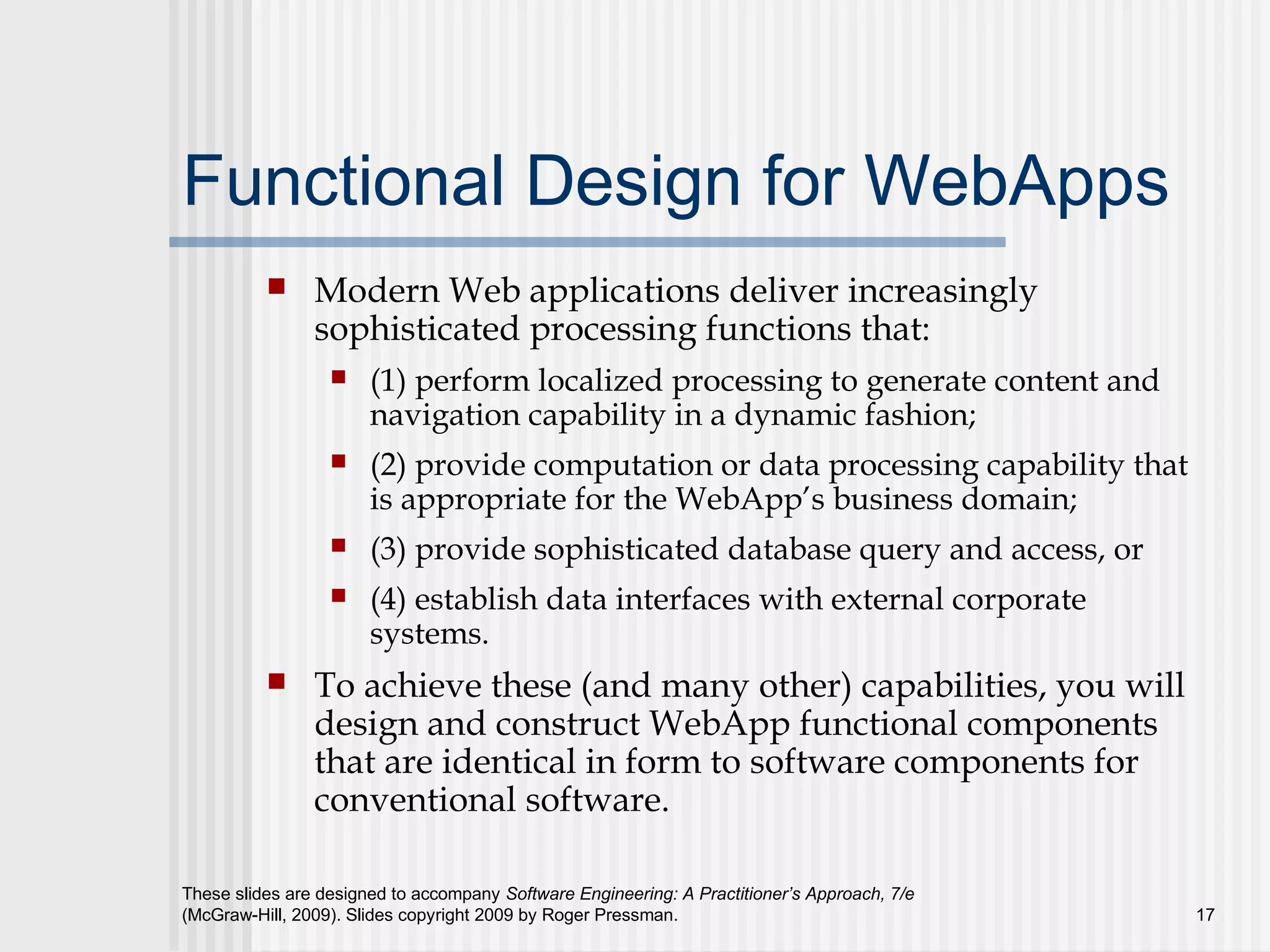 Functional Design for WebApps

Modern Web applications deliver increasingly sophisticated processing functions that:

(1) perform localized processing to generate content and navigation capability in a dynamic fashion;

(2) provide computation or data processing capability that is appropriate for the WebApp's business domain;

(3) provide sophisticated database query and access, or

(4) establish data interfaces with external corporate systems.

To achieve these (and many other) capabilities, you will design and construct WebApp functional components that are identical in form to software components for conventional software.

These slides are designed to accompany Software Engineering: A Practitioner's Approach, 7/e (McGraw-Hill, 2009). Slides copyright 2009 by Roger Pressman.

17